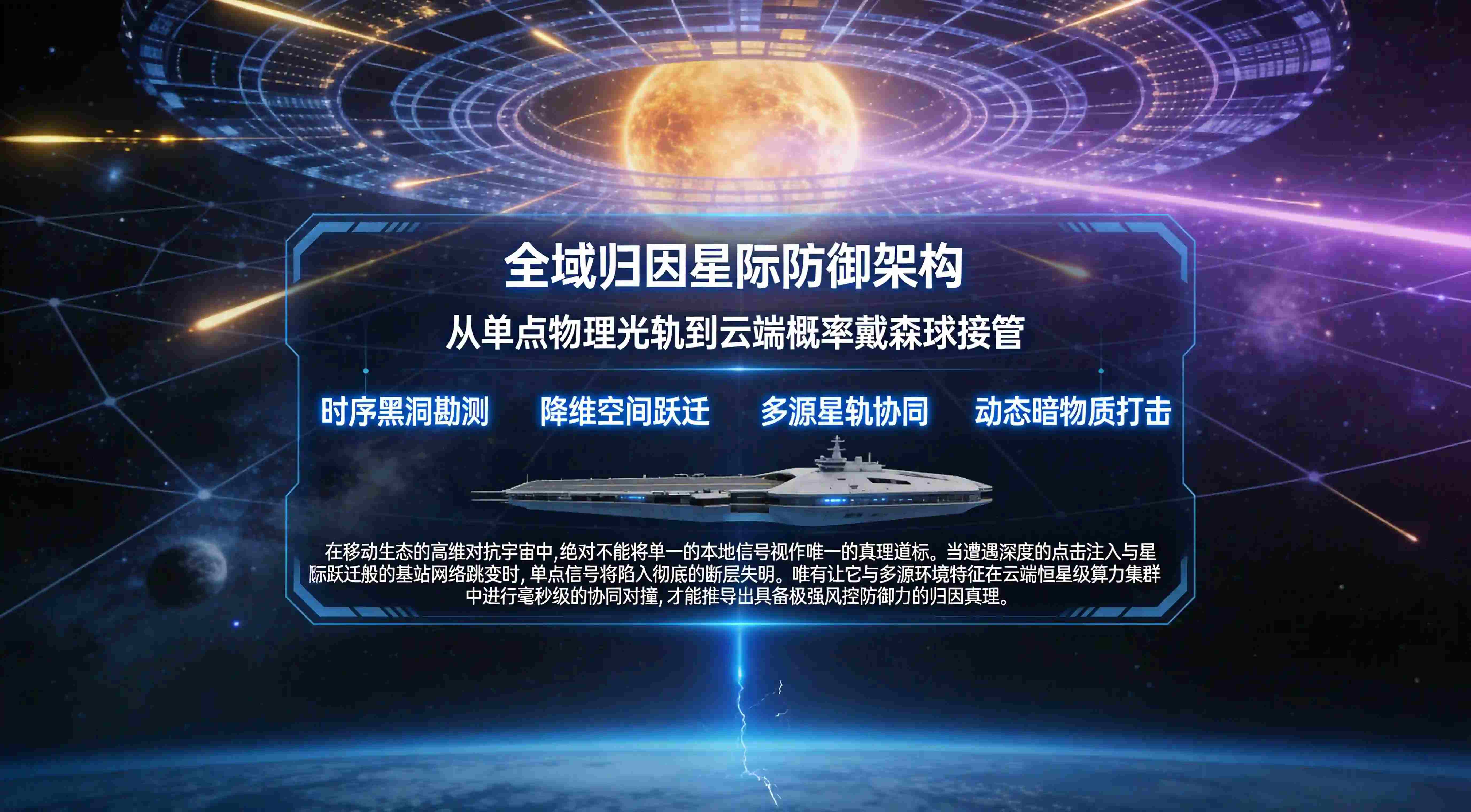 全域归因星际防御架构

从单点物理光轨到云端概率戴森球接管

时序黑洞勘测　降维空间跃迁　多源星轨协同　动态暗物质打击

在移动生态的高维对抗宇宙中,绝对不能将单一的本地信号视作唯一的真理道标。当遭遇深度的点击注入与星际跃迁般的基站网络跳变时,单点信号将陷入彻底的断层失明。唯有让它与多源环境特征在云端恒星级算力集群中进行毫秒级的协同对撞,才能推导出具备极强风控防御力的归因真理。